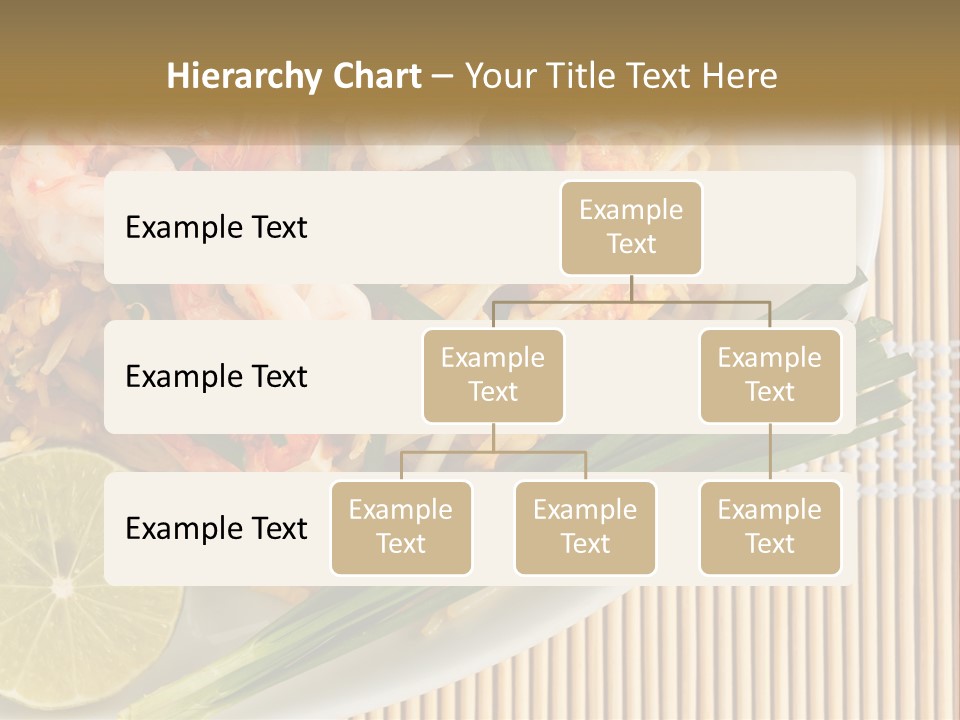 Hierarchy Chart – Your Title Text Here

Example Text

Example Text

Example Text

Example Text

Example Text

Example Text

Example Text

Example Text

Example Text